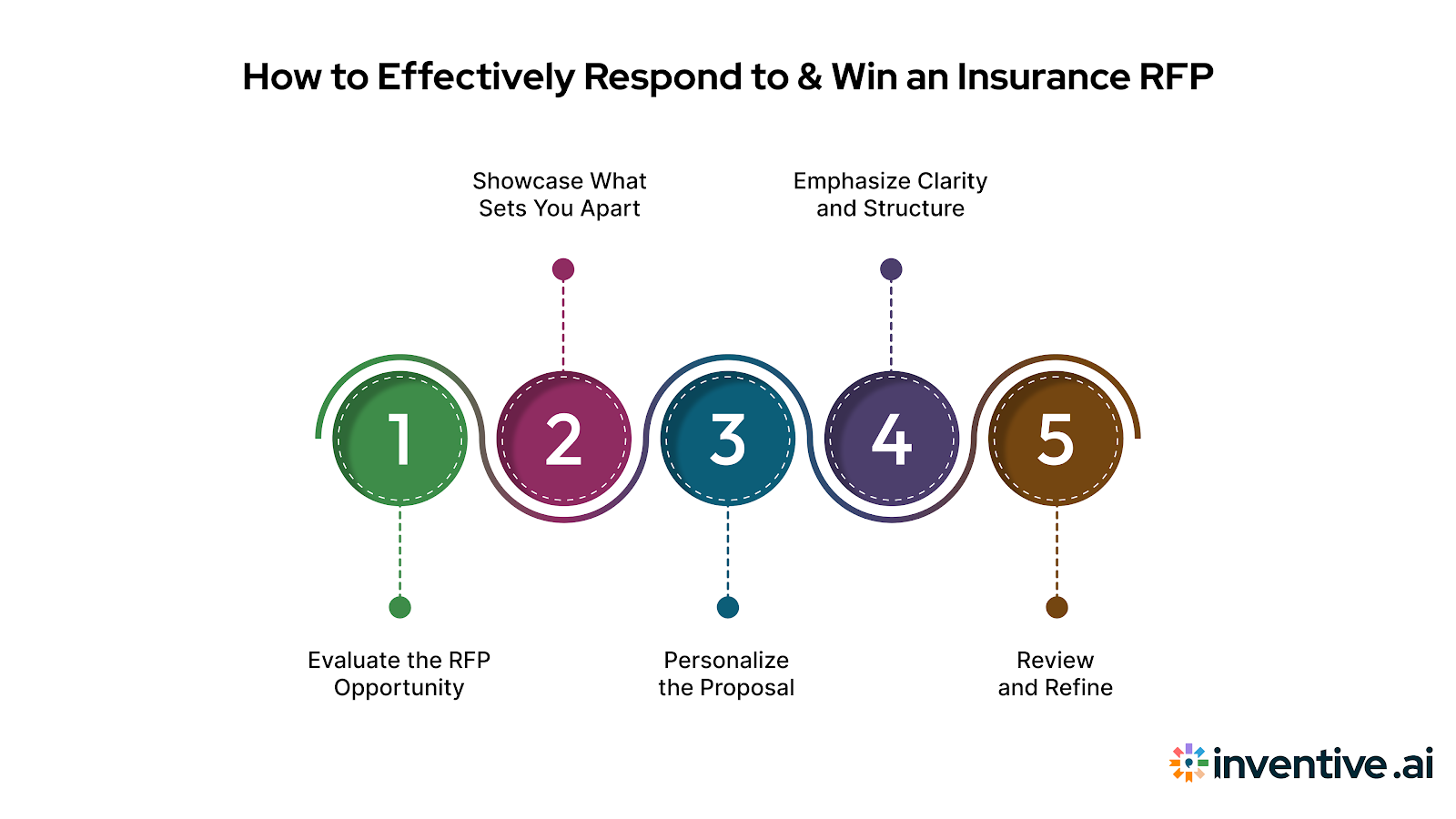 How to Effectively Respond to & Win an Insurance RFP

Showcase What Sets You Apart

Emphasize Clarity and Structure

1

2

3

4

5

Evaluate the RFP Opportunity

Personalize the Proposal

Review and Refine

inventive.ai